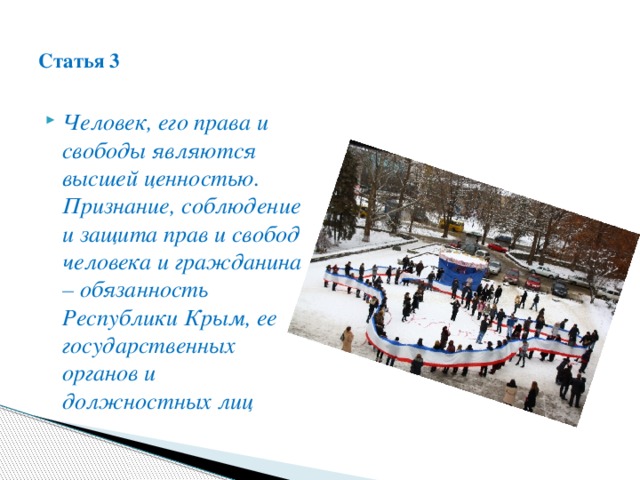 Статья 3

Человек, его права и свободы являются высшей ценностью. Признание, соблюдение и защита прав и свобод человека и гражданина – обязанность Республики Крым, ее государственных органов и должностных лиц